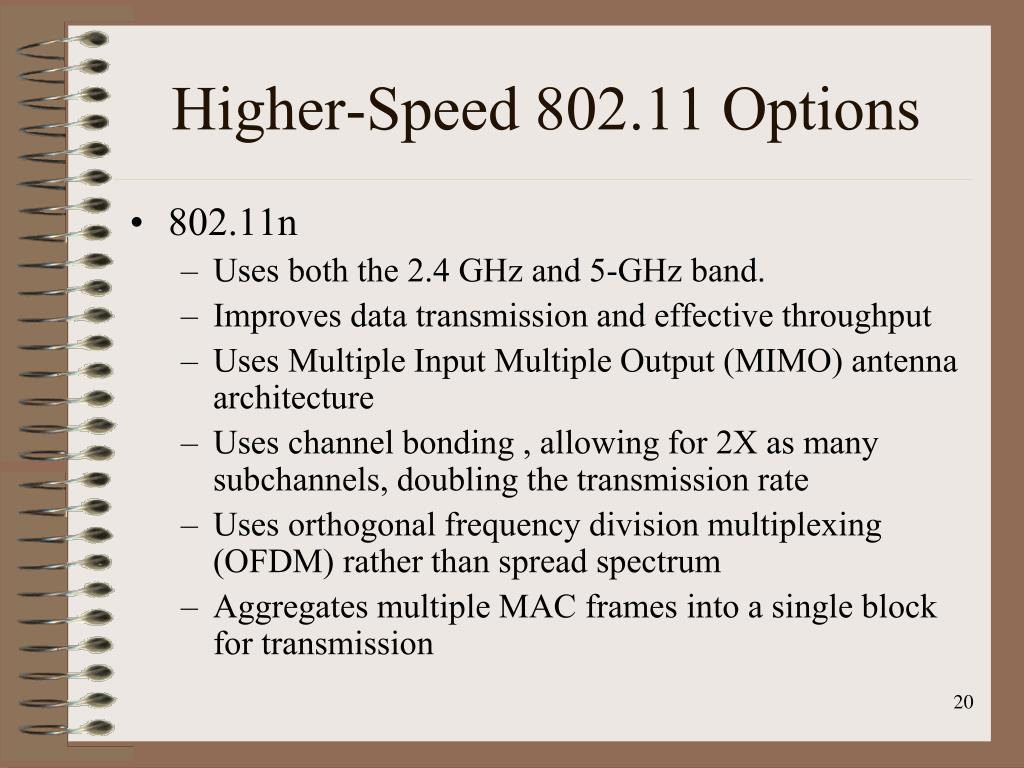 Higher-Speed 802.11 Options

• 802.11n
– Uses both the 2.4 GHz and 5-GHz band.
– Improves data transmission and effective throughput
– Uses Multiple Input Multiple Output (MIMO) antenna architecture
– Uses channel bonding , allowing for 2X as many subchannels, doubling the transmission rate
– Uses orthogonal frequency division multiplexing (OFDM) rather than spread spectrum
– Aggregates multiple MAC frames into a single block for transmission

20